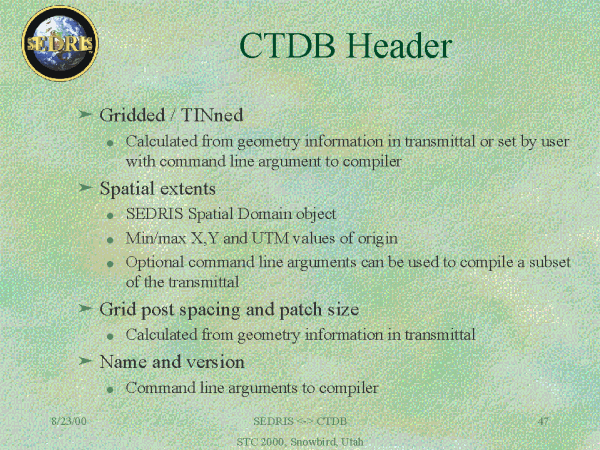 SEDRIS

CTDB Header

➤ Gridded / TINned

• Calculated from geometry information in transmittal or set by user with command line argument to compiler

➤ Spatial extents

• SEDRIS Spatial Domain object

• Min/max X,Y and UTM values of origin

• Optional command line arguments can be used to compile a subset of the transmittal

➤ Grid post spacing and patch size

• Calculated from geometry information in transmittal

➤ Name and version

• Command line arguments to compiler

8/23/00

SEDRIS <-> CTDB

47

STC 2000, Snowbird, Utah